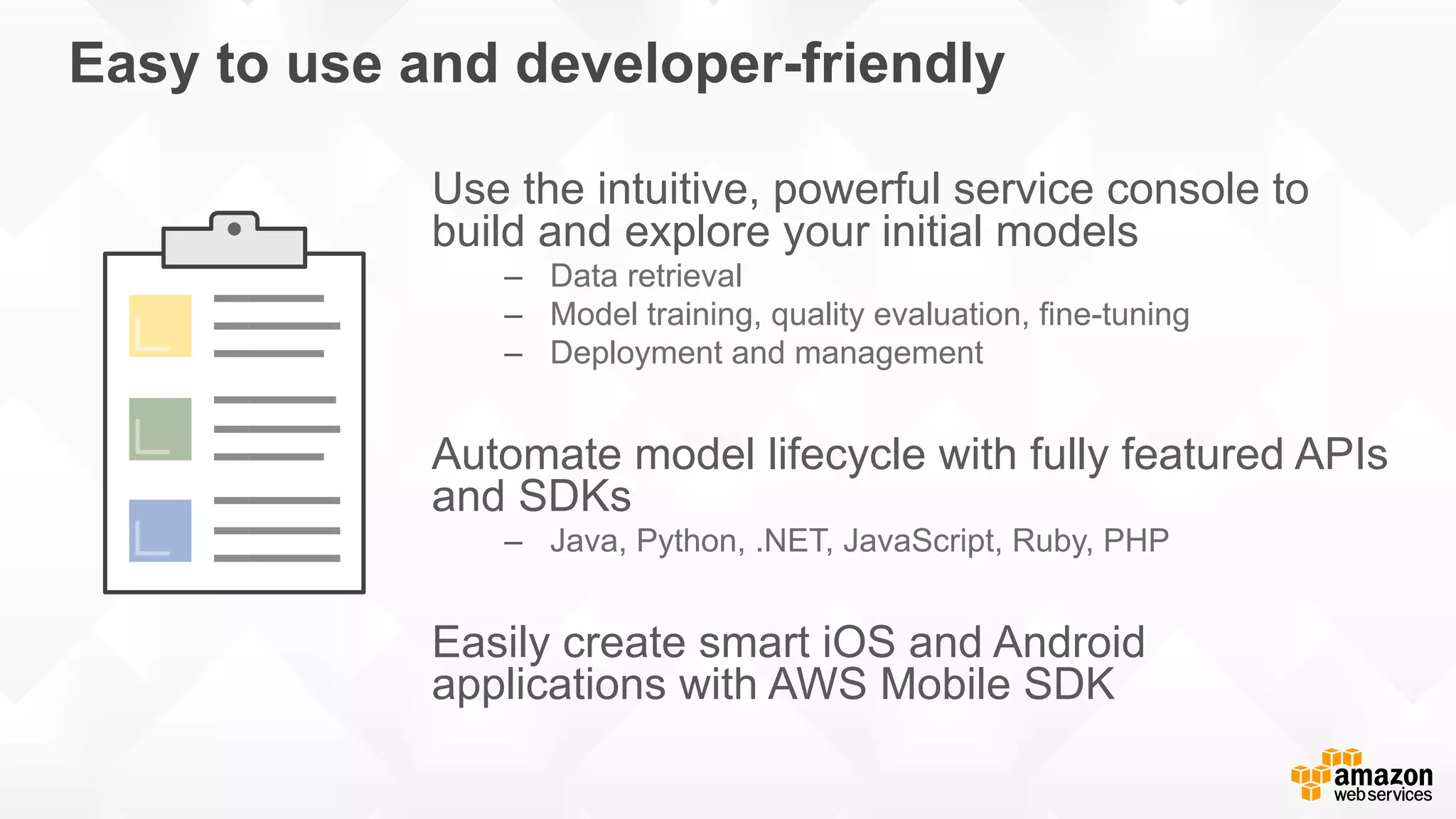 Easy to use and developer-friendly

Use the intuitive, powerful service console to build and explore your initial models

– Data retrieval
– Model training, quality evaluation, fine-tuning
– Deployment and management

Automate model lifecycle with fully featured APIs and SDKs

– Java, Python, .NET, JavaScript, Ruby, PHP

Easily create smart iOS and Android applications with AWS Mobile SDK

amazon web services